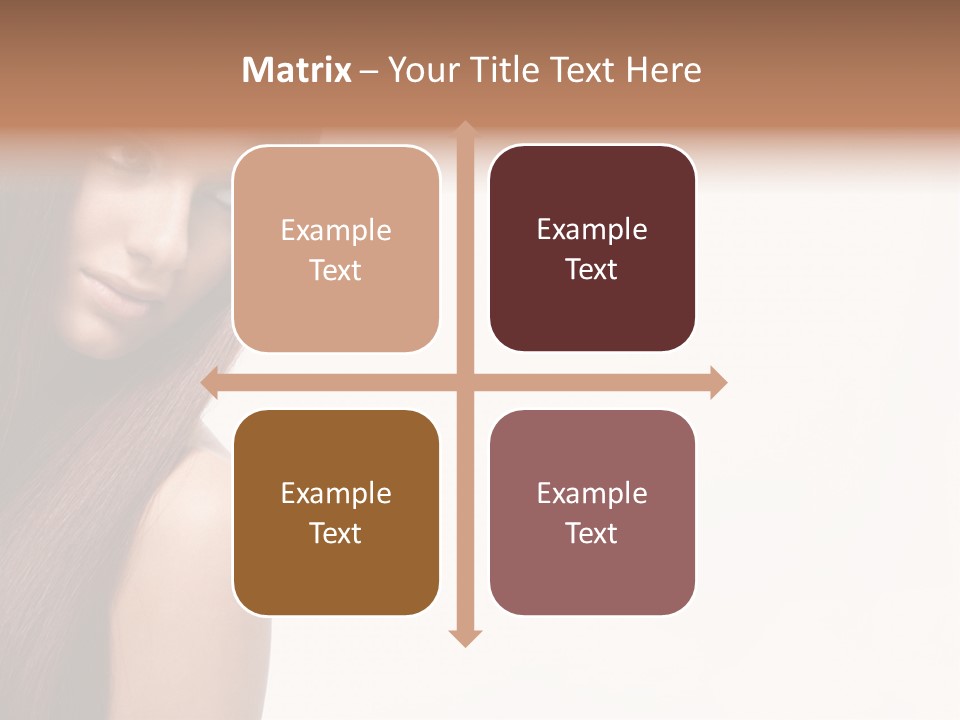 Matrix – Your Title Text Here

Example Text

Example Text

Example Text

Example Text